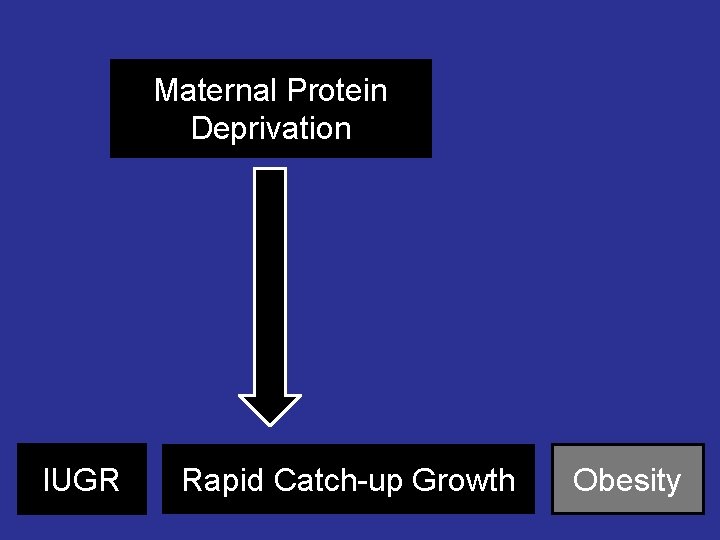 Maternal Protein Deprivation

IUGR

Rapid Catch-up Growth

Obesity